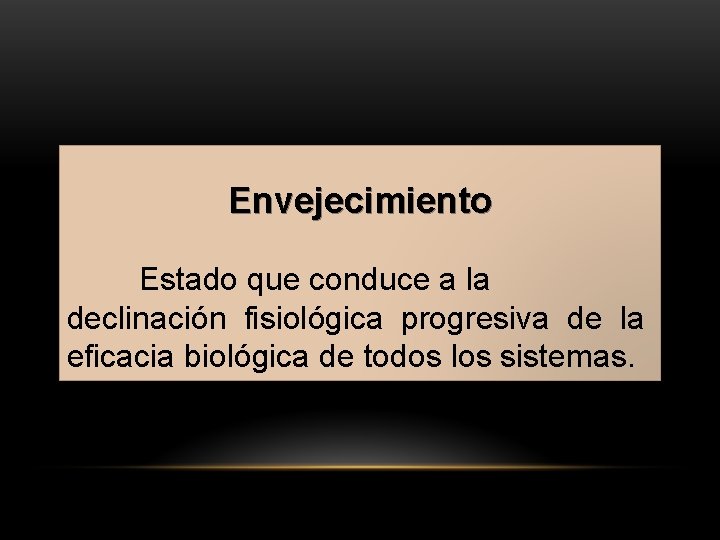 Envejecimiento

Estado que conduce a la declinación fisiológica progresiva de la eficacia biológica de todos los sistemas.